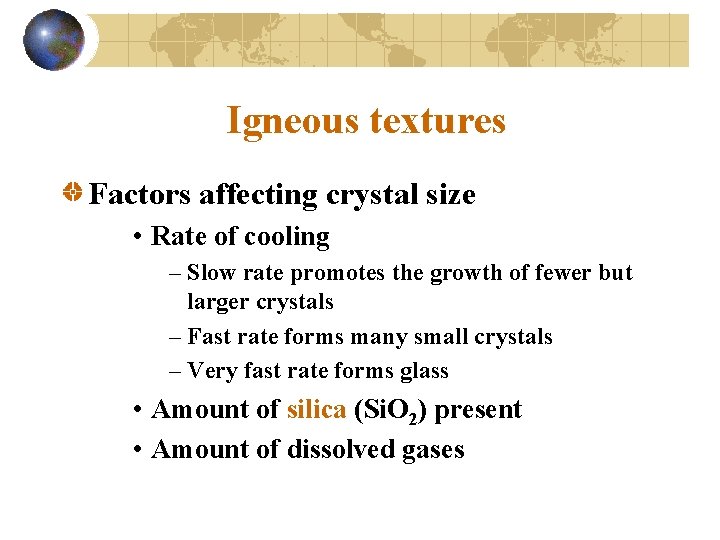 Igneous textures

Factors affecting crystal size

• Rate of cooling

– Slow rate promotes the growth of fewer but larger crystals

– Fast rate forms many small crystals

– Very fast rate forms glass

• Amount of silica ($SiO_2$) present

• Amount of dissolved gases